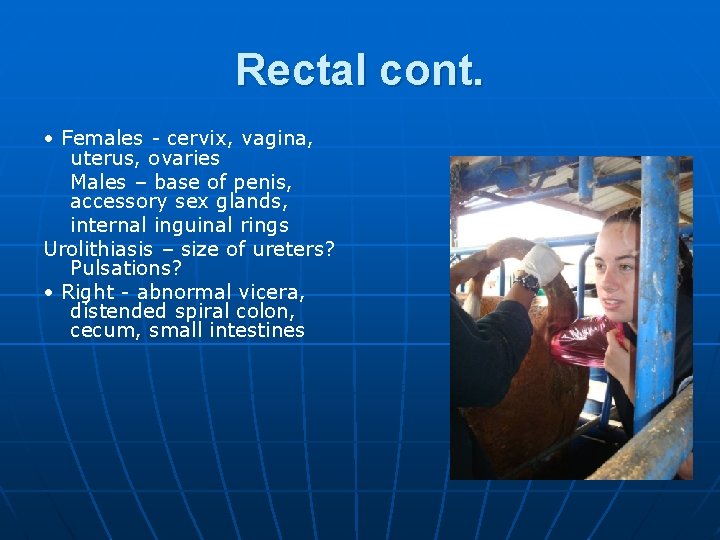 Rectal cont.

• Females - cervix, vagina, uterus, ovaries
Males – base of penis, accessory sex glands, internal inguinal rings
Urolithiasis – size of ureters? Pulsations?
• Right - abnormal vicera, distended spiral colon, cecum, small intestines